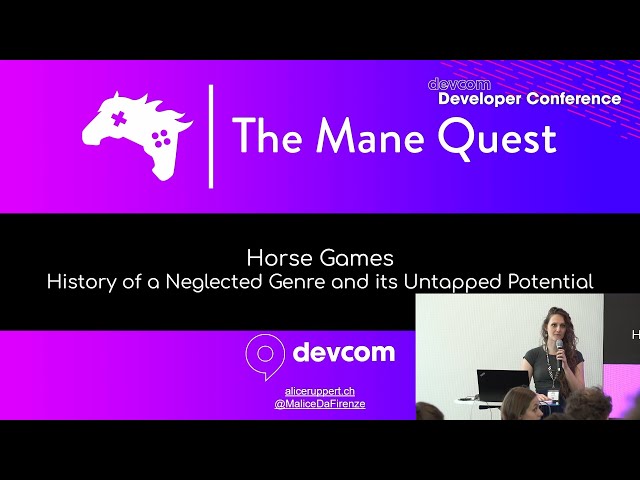 devcom
Developer Conference

The Mane Quest

Horse Games
History of a Neglected Genre and its Untapped Potential

devcom

aliceruppert.ch
@MaliceDaFirenze

H